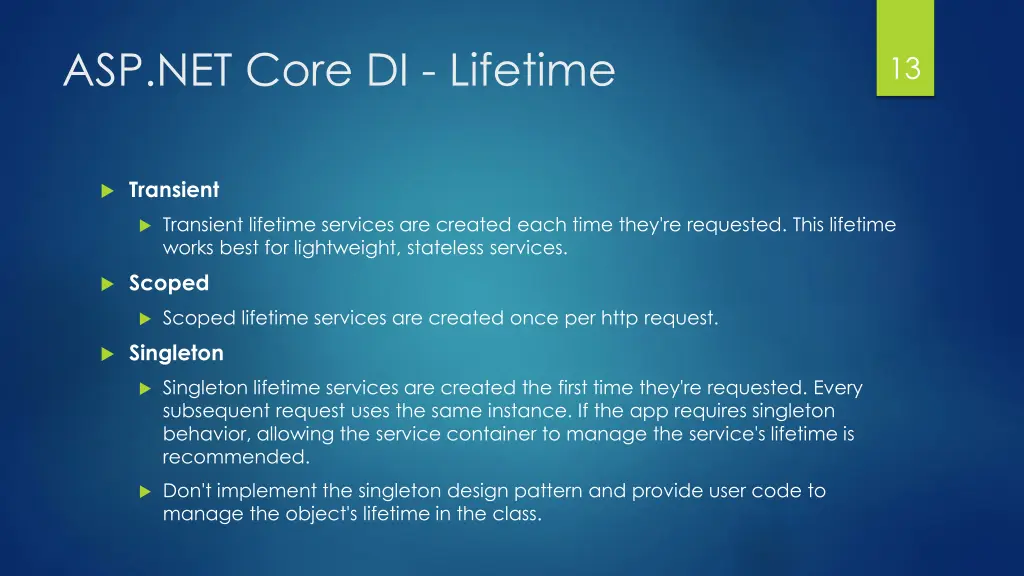 ASP.NET Core DI - Lifetime

13

Transient

Transient lifetime services are created each time they're requested. This lifetime works best for lightweight, stateless services.

Scoped

Scoped lifetime services are created once per http request.

Singleton

Singleton lifetime services are created the first time they're requested. Every subsequent request uses the same instance. If the app requires singleton behavior, allowing the service container to manage the service's lifetime is recommended.

Don't implement the singleton design pattern and provide user code to manage the object's lifetime in the class.